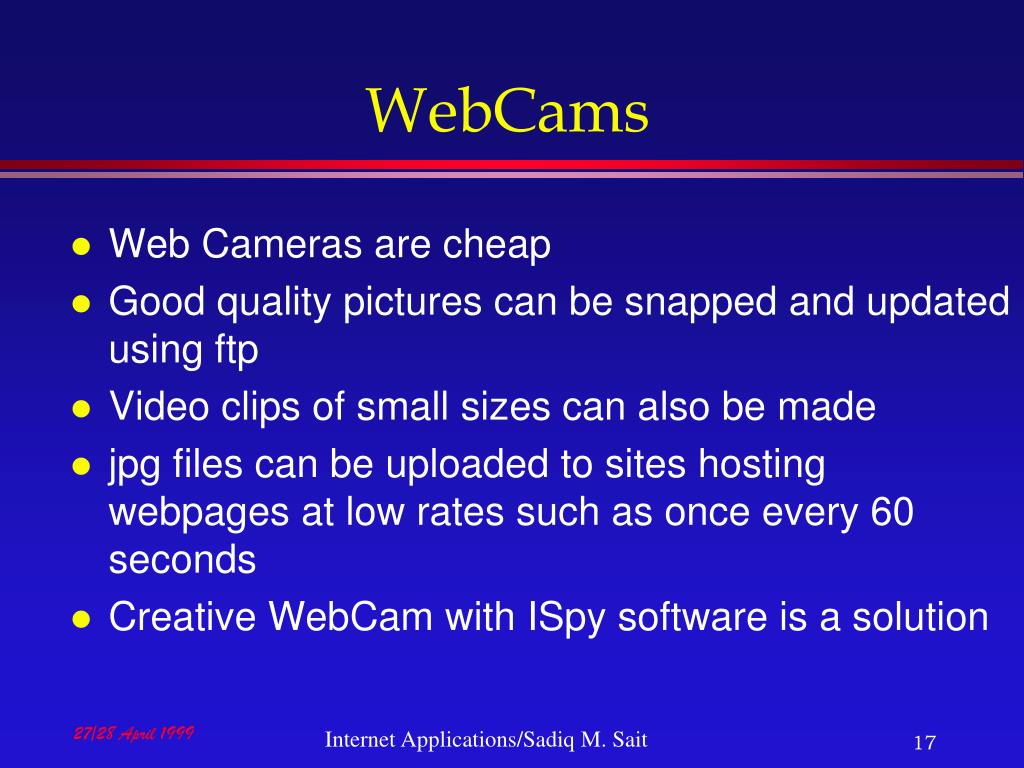 WebCams

- Web Cameras are cheap
- Good quality pictures can be snapped and updated using ftp
- Video clips of small sizes can also be made
- jpg files can be uploaded to sites hosting webpages at low rates such as once every 60 seconds
- Creative WebCam with ISpy software is a solution

27/28 April 1999

Internet Applications/Sadiq M. Sait

17